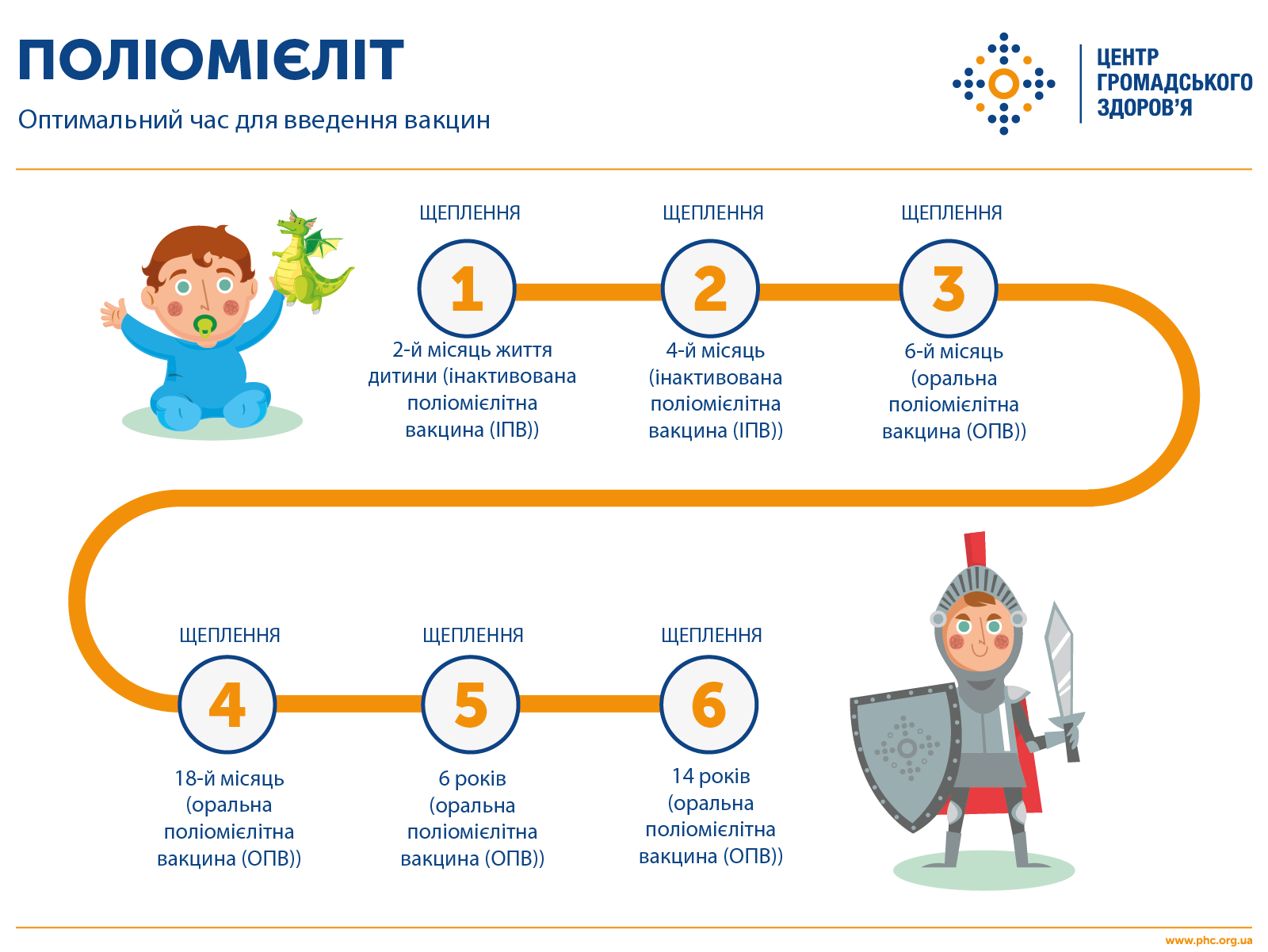 ПОЛІОМІЄЛІТ

Оптимальний час для введення вакцин

ЦЕНТР ГРОМАДСЬКОГО ЗДОРОВ'Я

ЩЕПЛЕННЯ
1
2-й місяць життя дитини (інактивована поліомієлітна вакцина (ІПВ))

ЩЕПЛЕННЯ
2
4-й місяць (інактивована поліомієлітна вакцина (ІПВ))

ЩЕПЛЕННЯ
3
6-й місяць (оральна поліомієлітна вакцина (ОПВ))

ЩЕПЛЕННЯ
4
18-й місяць (оральна поліомієлітна вакцина (ОПВ))

ЩЕПЛЕННЯ
5
6 років (оральна поліомієлітна вакцина (ОПВ))

ЩЕПЛЕННЯ
6
14 років (оральна поліомієлітна вакцина (ОПВ))

www.phc.org.ua